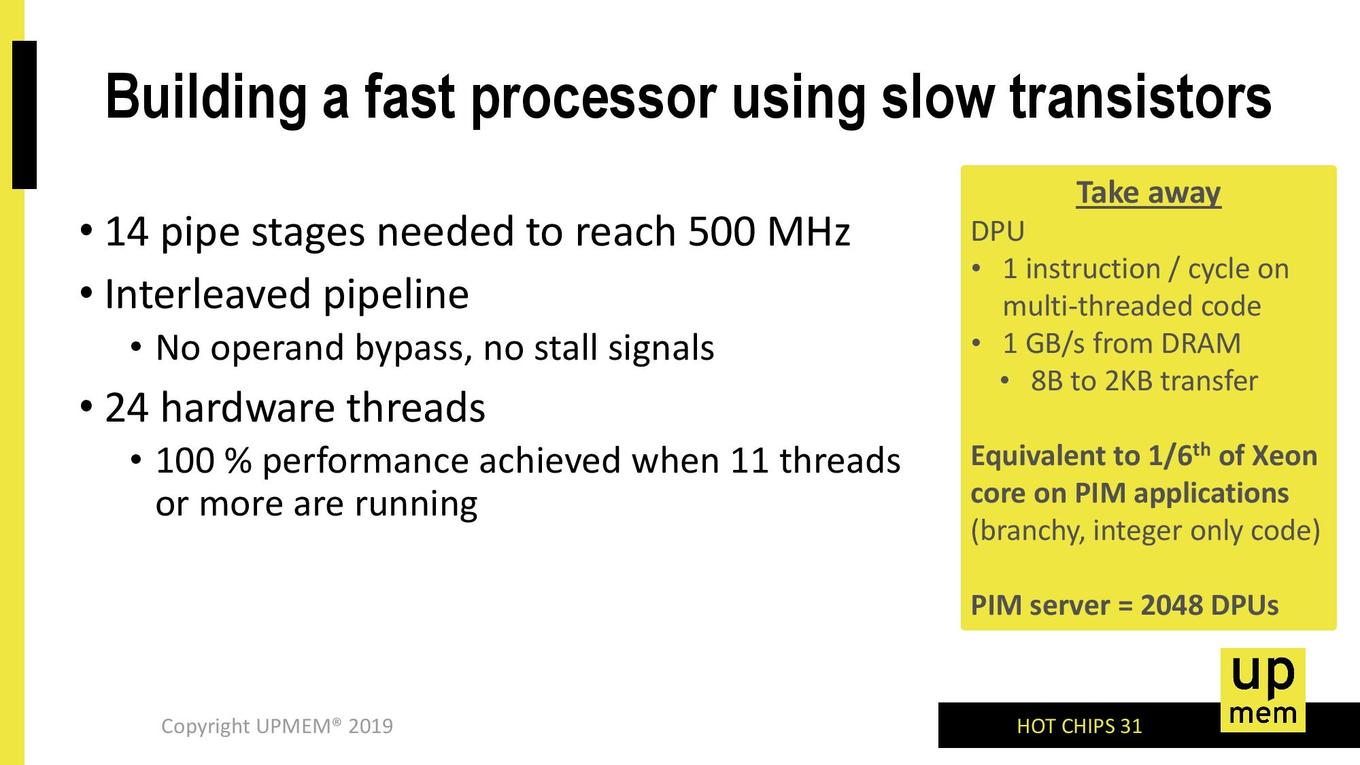 Building a fast processor using slow transistors

• 14 pipe stages needed to reach 500 MHz
• Interleaved pipeline
  • No operand bypass, no stall signals
• 24 hardware threads
  • 100 % performance achieved when 11 threads or more are running

Take away
DPU
• 1 instruction / cycle on multi-threaded code
• 1 GB/s from DRAM
  • 8B to 2KB transfer

Equivalent to 1/6$^{th}$ of Xeon core on PIM applications (branchy, integer only code)

PIM server = 2048 DPUs

Copyright UPMEM® 2019

HOT CHIPS 31

up
mem